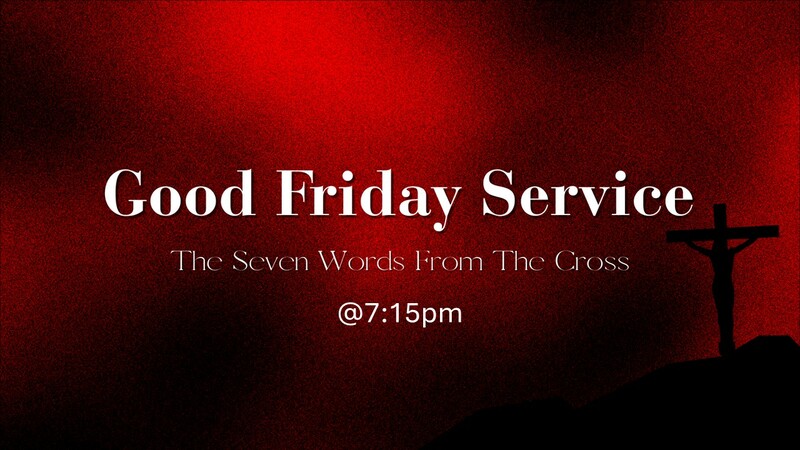 Good Friday Service

The Seven Words From The Cross

@7:15pm